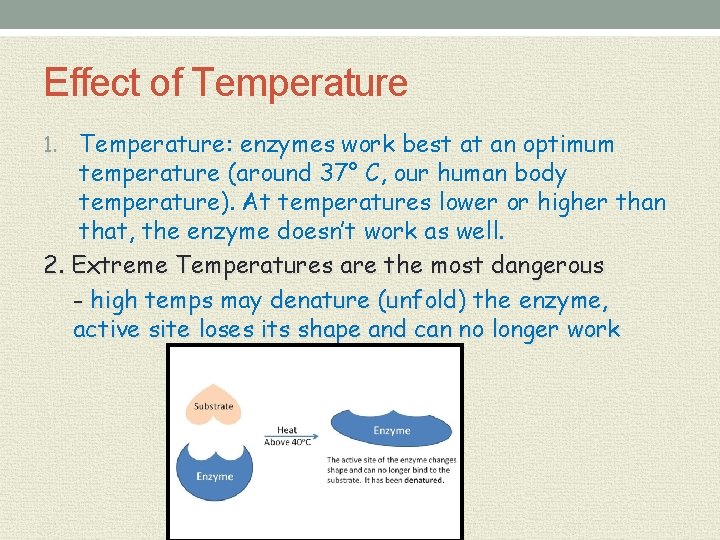 Effect of Temperature

1. Temperature: enzymes work best at an optimum temperature (around 37° C, our human body temperature). At temperatures lower or higher than that, the enzyme doesn't work as well.

2. Extreme Temperatures are the most dangerous

- high temps may denature (unfold) the enzyme, active site loses its shape and can no longer work

Substrate

Enzyme

Heat
Above 40°C

Enzyme

The active site of the enzyme changes shape and can no longer bind to the substrate. It has been denatured.